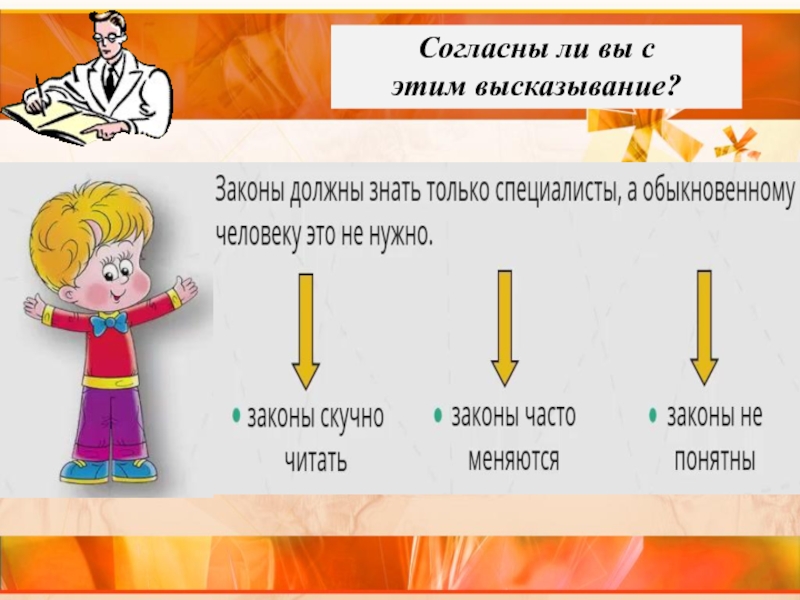 Согласны ли вы с этим высказывание?

Законы должны знать только специалисты, а обыкновенному человеку это не нужно.

• законы скучно читать

• законы часто меняются

• законы не понятны